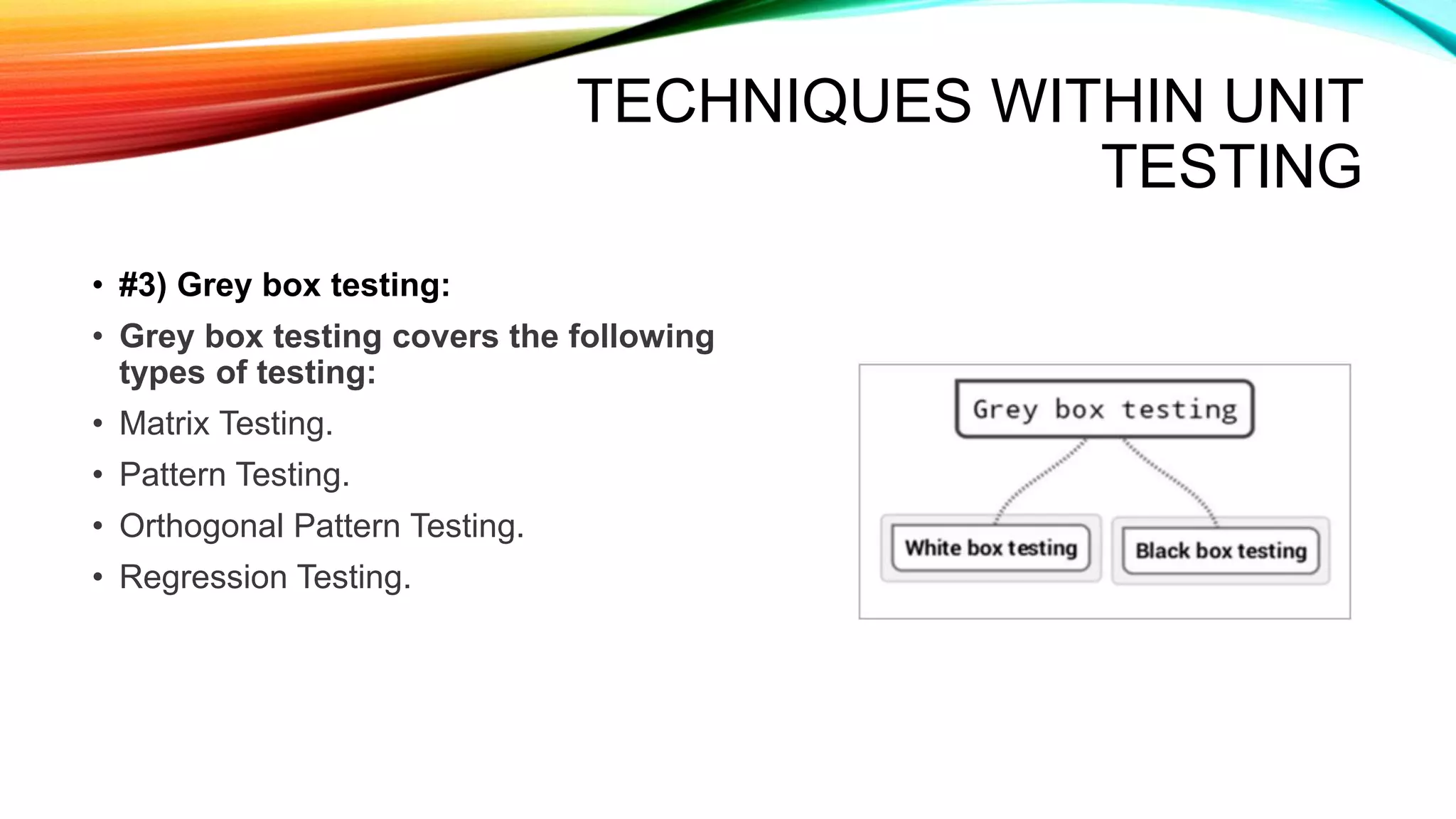 TECHNIQUES WITHIN UNIT TESTING

• #3) Grey box testing:
• Grey box testing covers the following types of testing:
• Matrix Testing.
• Pattern Testing.
• Orthogonal Pattern Testing.
• Regression Testing.

Grey box testing
White box testing
Black box testing